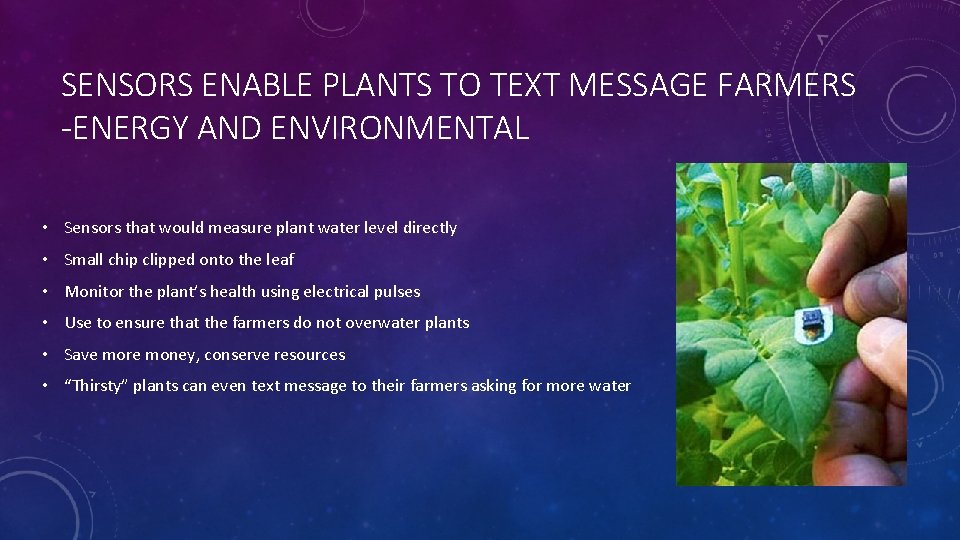 SENSORS ENABLE PLANTS TO TEXT MESSAGE FARMERS -ENERGY AND ENVIRONMENTAL

• Sensors that would measure plant water level directly
• Small chip clipped onto the leaf
• Monitor the plant's health using electrical pulses
• Use to ensure that the farmers do not overwater plants
• Save more money, conserve resources
• "Thirsty" plants can even text message to their farmers asking for more water